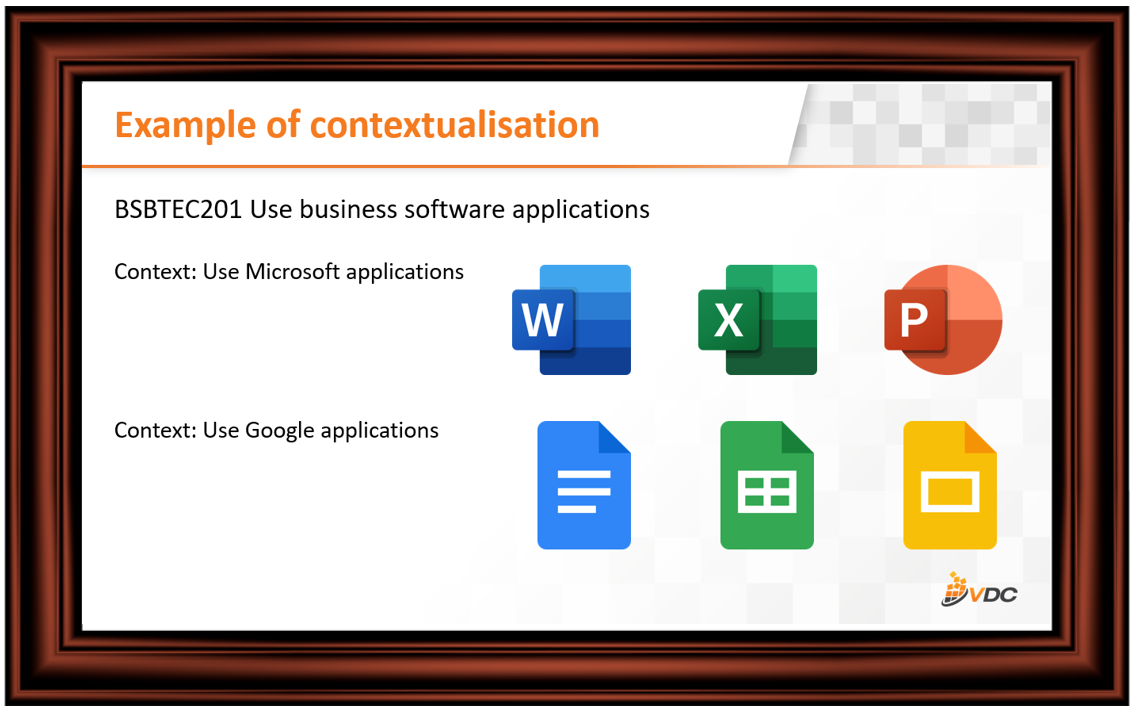 Example of contextualisation

BSBTEC201 Use business software applications

Context: Use Microsoft applications

W X P

Context: Use Google applications

VDC